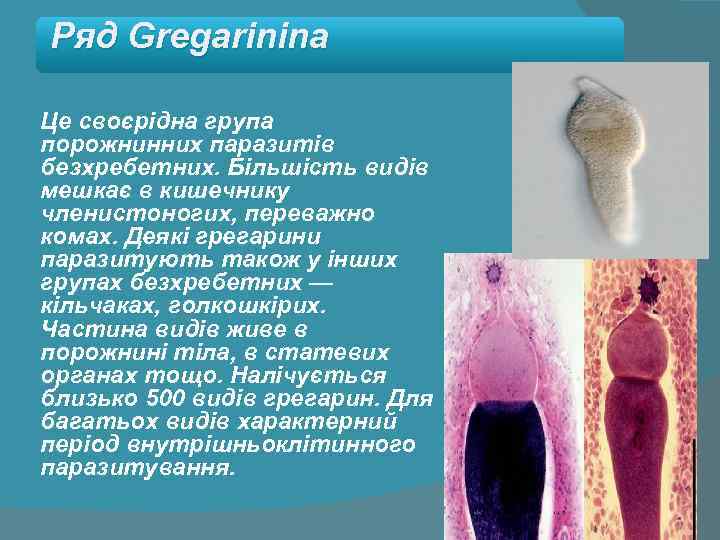 Ряд Gregarinina

Це своєрідна група порожнинних паразитів безхребетних. Більшість видів мешкає в кишечнику членистоногих, переважно комах. Деякі грегарини паразитують також у інших групах безхребетних — кільчаках, голкошкірих. Частина видів живе в порожнині тіла, в статевих органах тощо. Налічується близько 500 видів грегарин. Для багатьох видів характерний період внутрішньоклітинного паразитування.